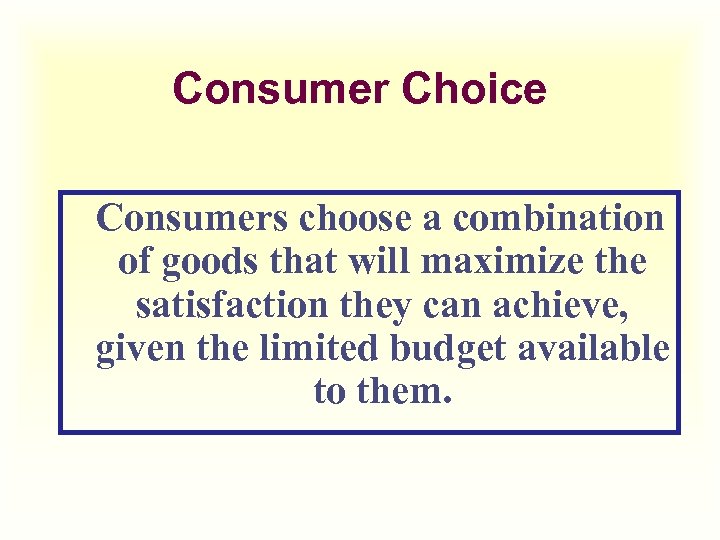 Consumer Choice

Consumers choose a combination of goods that will maximize the satisfaction they can achieve, given the limited budget available to them.